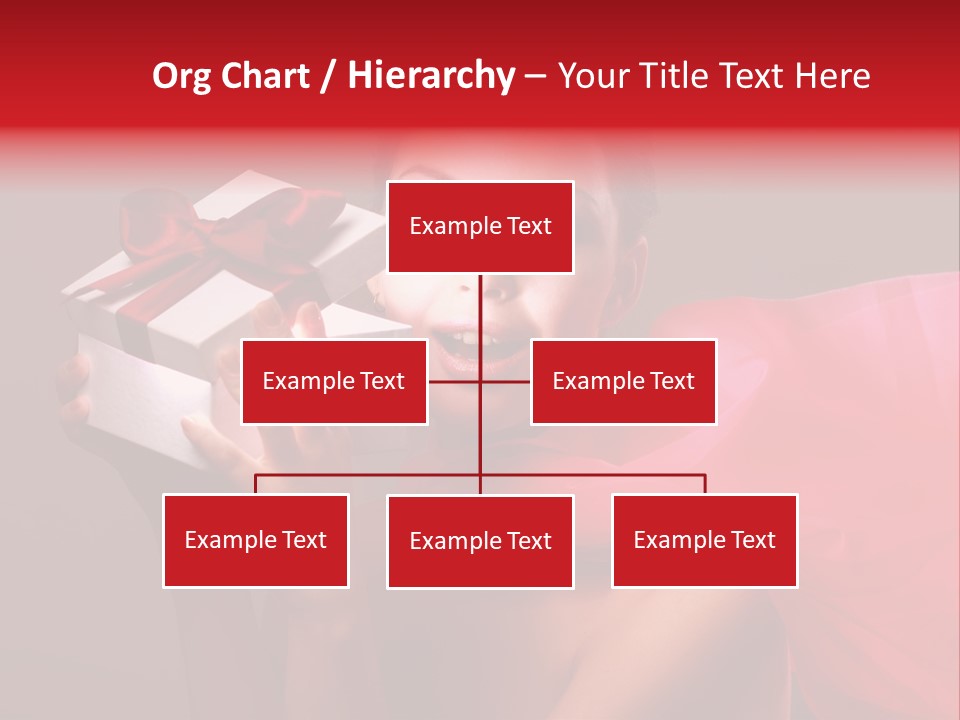 Org Chart / Hierarchy – Your Title Text Here

Example Text

Example Text

Example Text

Example Text

Example Text

Example Text